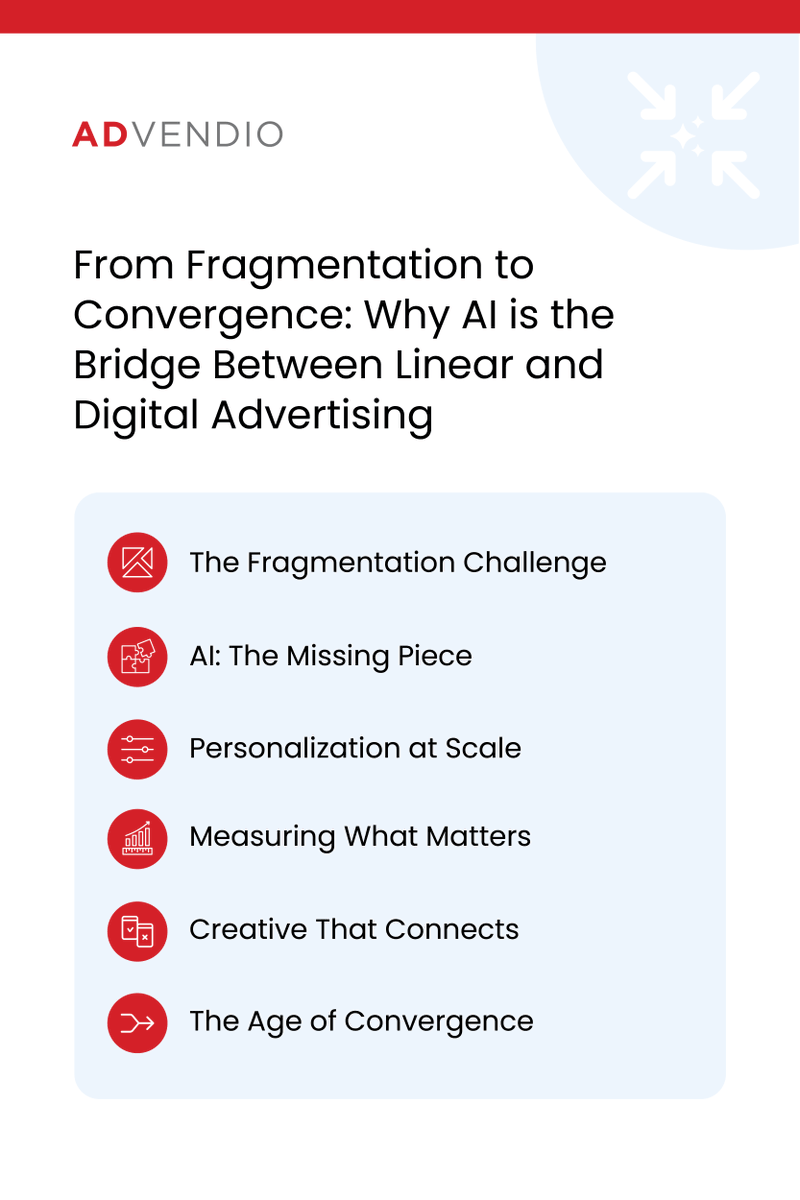 ADVENDIO

From Fragmentation to Convergence: Why AI is the Bridge Between Linear and Digital Advertising

The Fragmentation Challenge

AI: The Missing Piece

Personalization at Scale

Measuring What Matters

Creative That Connects

The Age of Convergence